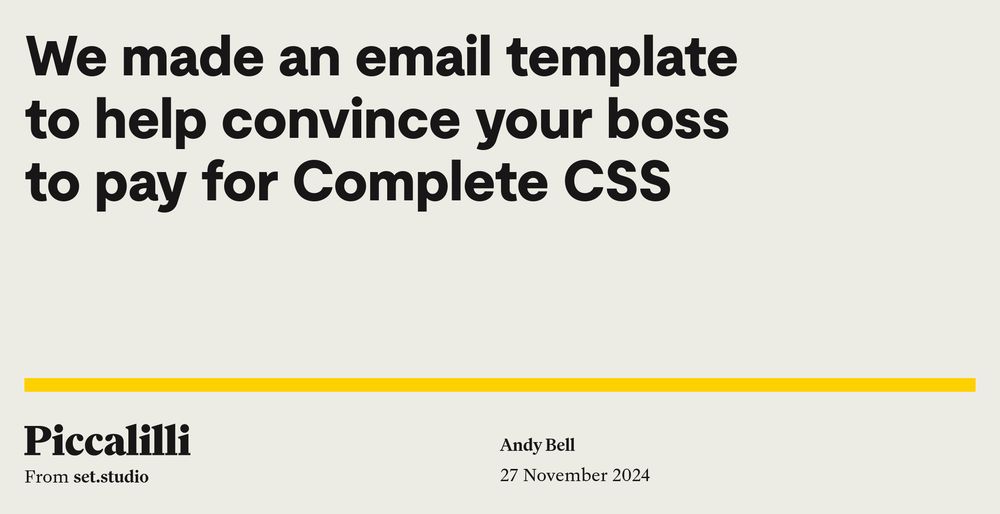 We made an email template to help convince your boss to pay for Complete CSS

Piccalilli
From set.studio

Andy Bell
27 November 2024